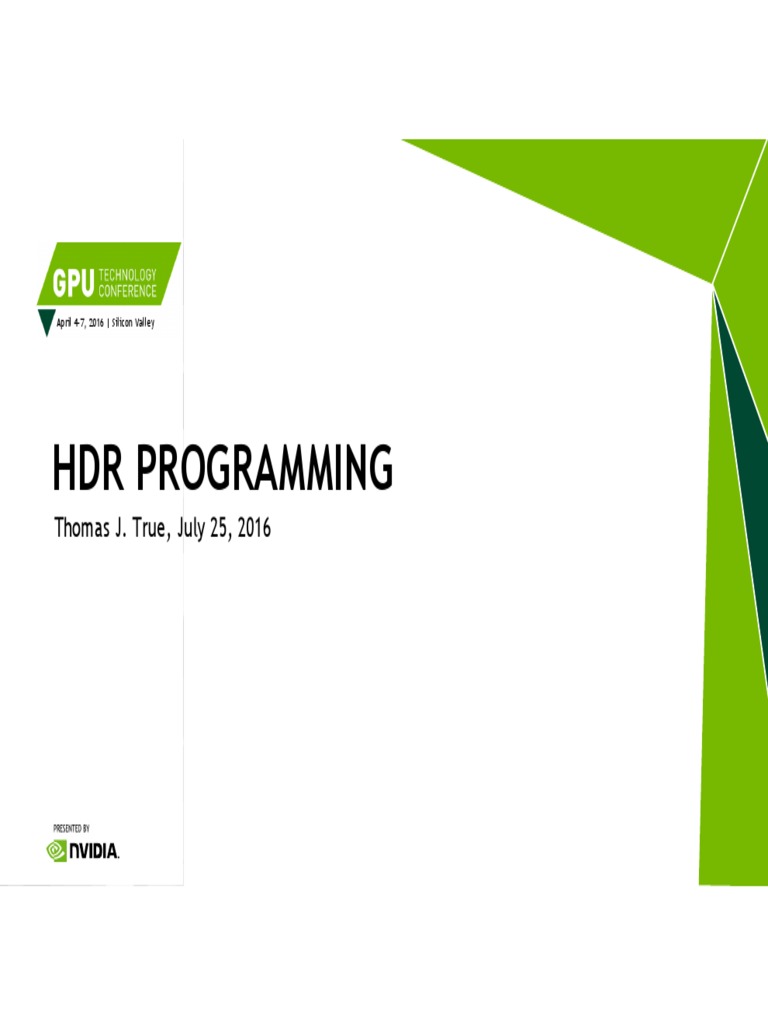 GPU TECHNOLOGY CONFERENCE

April 4-7, 2016 | Silicon Valley

HDR PROGRAMMING

Thomas J. True, July 25, 2016

PRESENTED BY

NVIDIA.